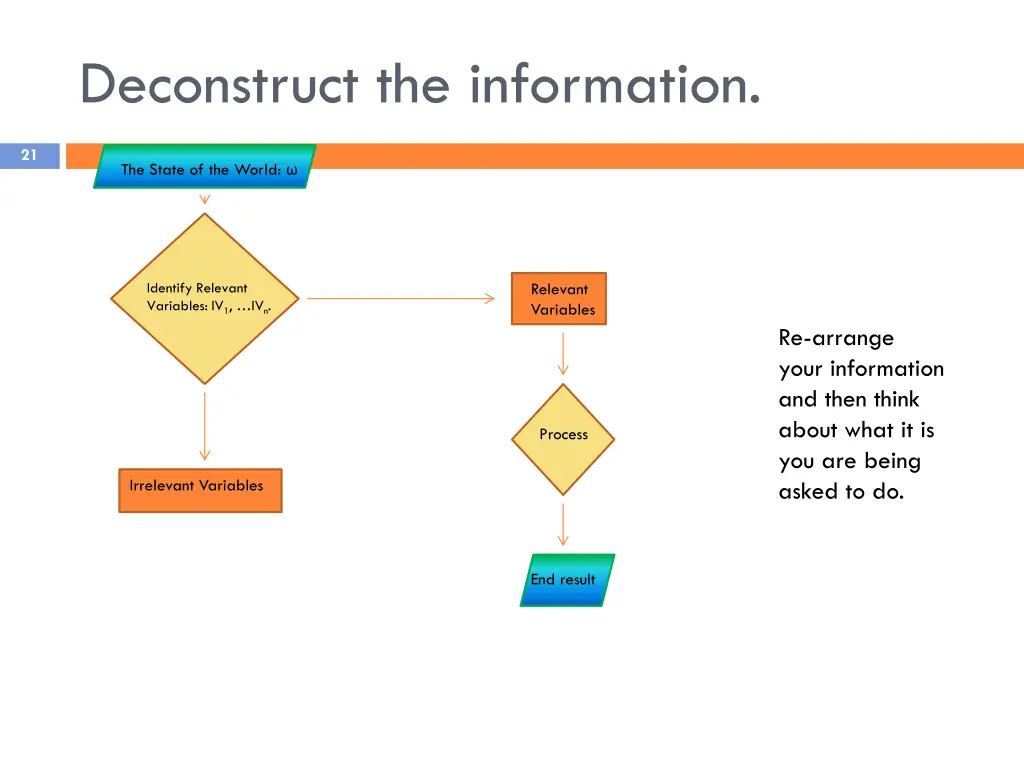 Deconstruct the information.

21

The State of the World: ω

Identify Relevant Variables: $IV_1$, …$IV_n$.

Relevant Variables

Process

Irrelevant Variables

End result

Re-arrange your information and then think about what it is you are being asked to do.